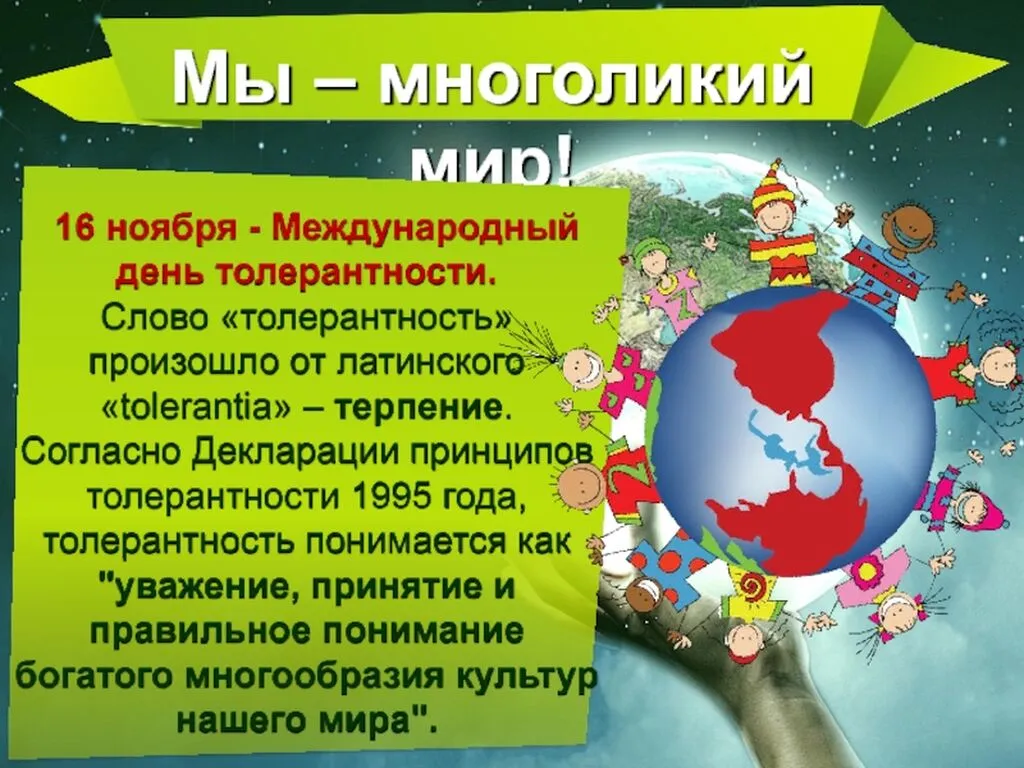 Мы – многоликий мир!

16 ноября - Международный день толерантности.

Слово «толерантность» произошло от латинского «tolerantia» – терпение. Согласно Декларации принципов толерантности 1995 года, толерантность понимается как "уважение, принятие и правильное понимание богатого многообразия культур нашего мира".